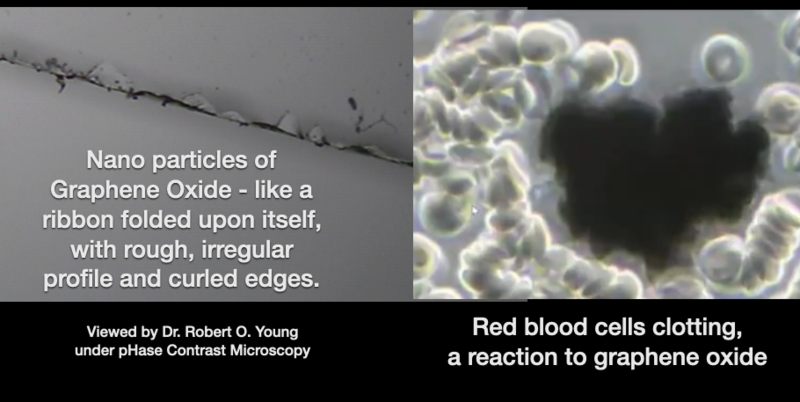 Nano particles of Graphene Oxide - like a ribbon folded upon itself, with rough, irregular profile and curled edges.

Viewed by Dr. Robert O. Young under pHase Contrast Microscopy

Red blood cells clotting, a reaction to graphene oxide